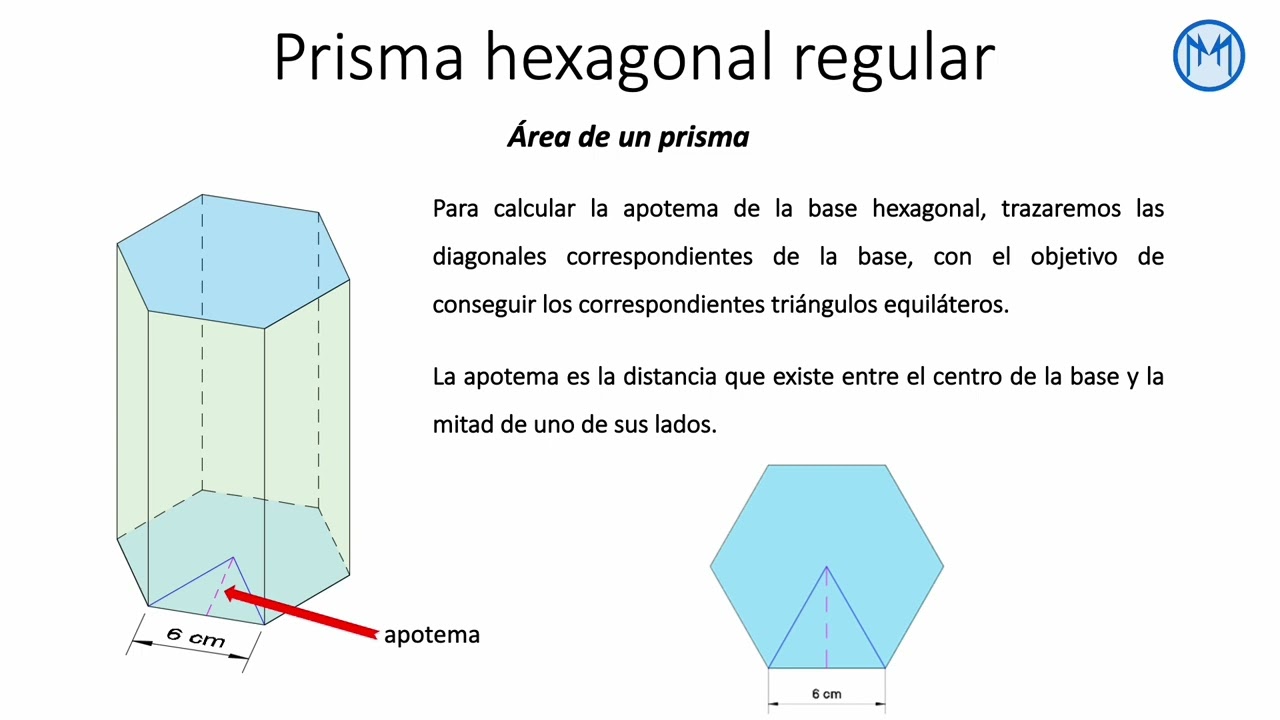 Prisma hexagonal regular

Área de un prisma

Para calcular la apotema de la base hexagonal, trazaremos las diagonales correspondientes de la base, con el objetivo de conseguir los correspondientes triángulos equiláteros.

La apotema es la distancia que existe entre el centro de la base y la mitad de uno de sus lados.

6 cm

apotema

6 cm